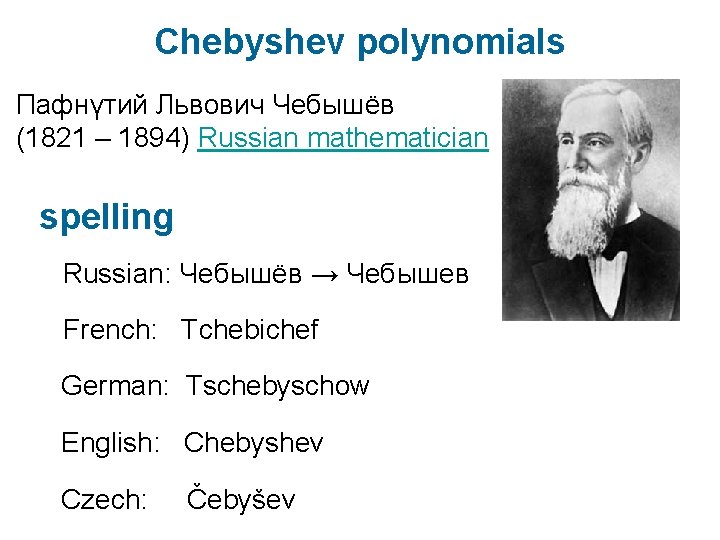 Chebyshev polynomials

Пафнутий Львович Чебышёв
(1821 – 1894) Russian mathematician

spelling

Russian: Чебышёв → Чебышев

French: Tchebichef

German: Tschebyschow

English: Chebyshev

Czech: Čebyšev